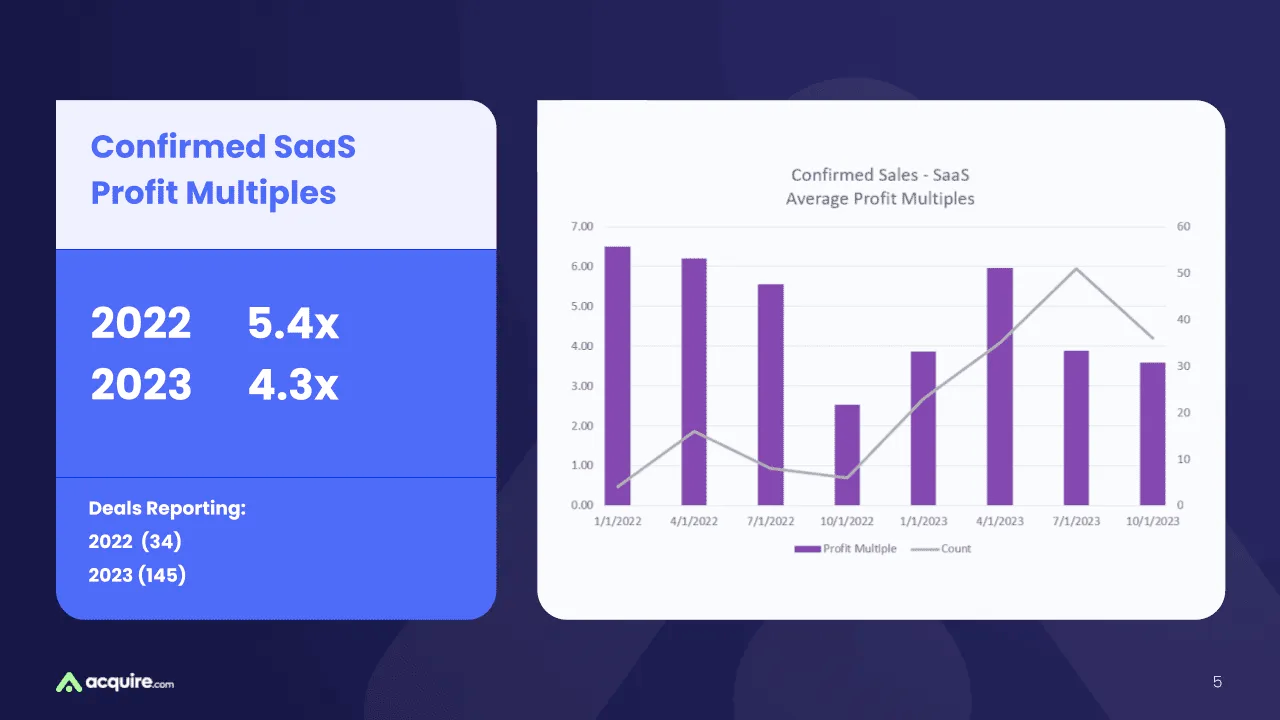 Confirmed SaaS Profit Multiples

2022 5.4x
2023 4.3x

Deals Reporting:
2022 (34)
2023 (145)

Confirmed Sales - SaaS
Average Profit Multiples

7.00
6.00
5.00
4.00
3.00
2.00
1.00
0.00

60
50
40
30
20
10
0

1/1/2022 4/1/2022 7/1/2022 10/1/2022 1/1/2023 4/1/2023 7/1/2023 10/1/2023

Profit Multiple Count

acquire.com

5